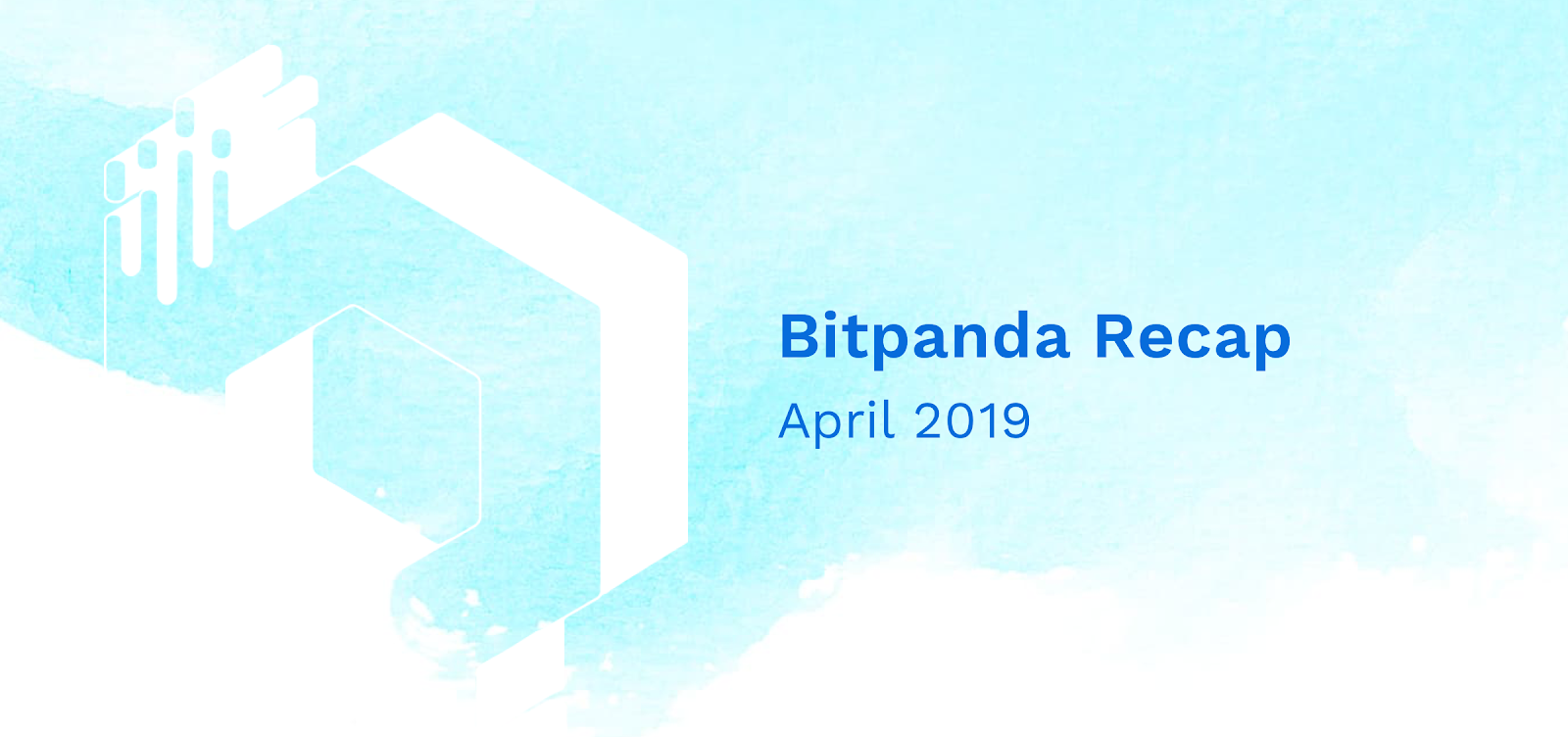 Bitpanda Recap

April 2019